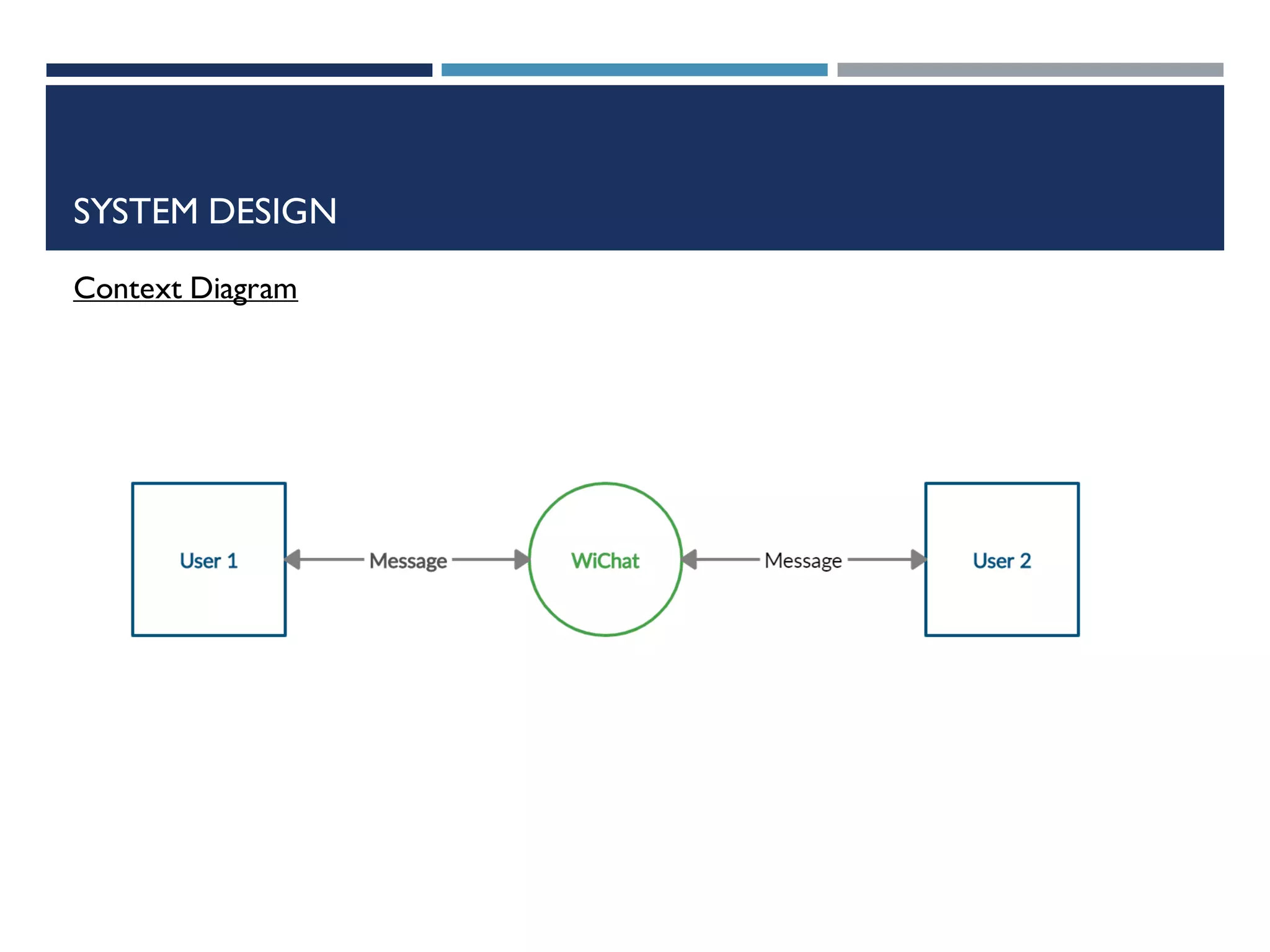 SYSTEM DESIGN

Context Diagram

User 1

Message

WiChat

Message

User 2